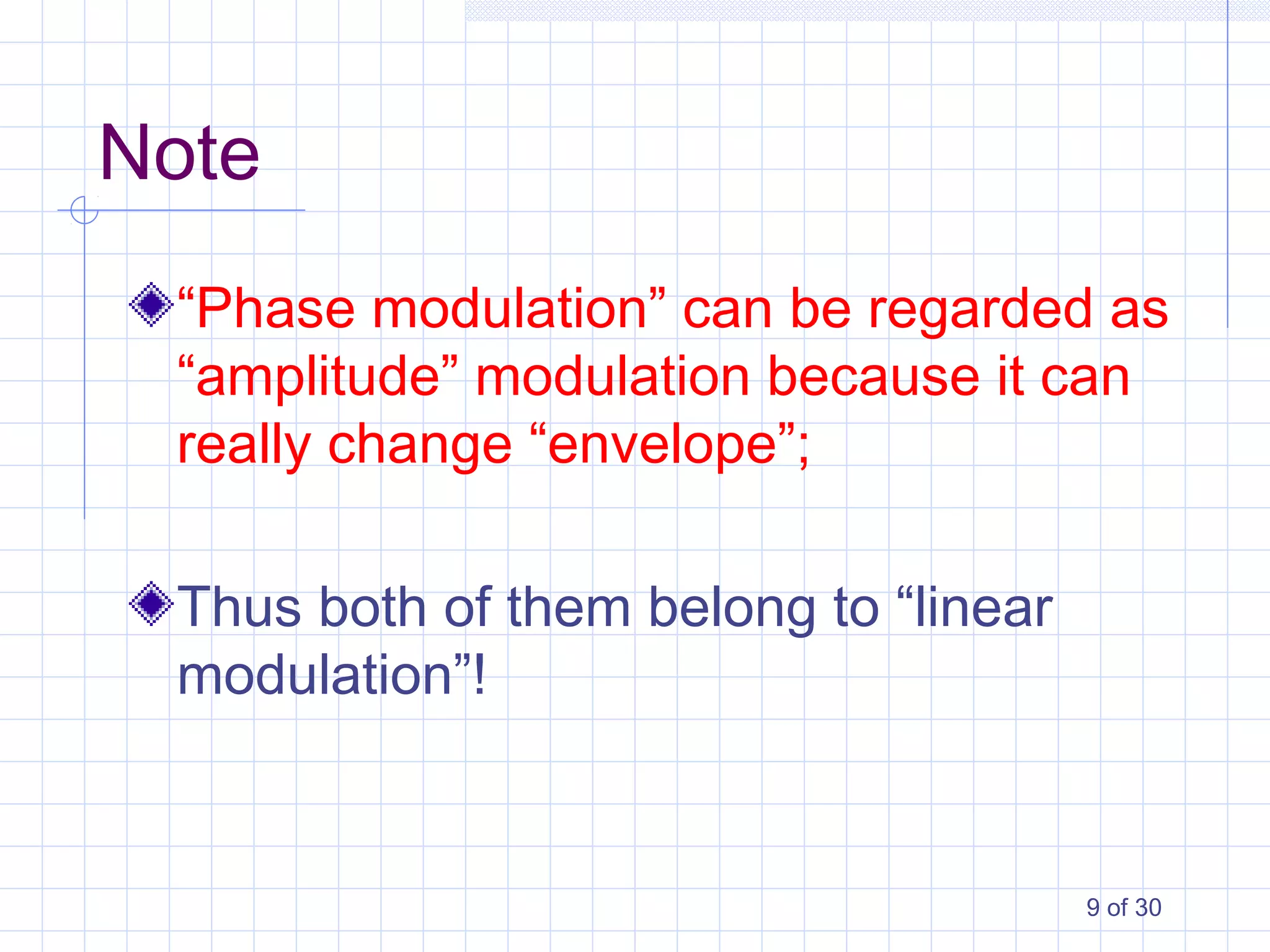 Note

“Phase modulation” can be regarded as “amplitude” modulation because it can really change “envelope”;

Thus both of them belong to “linear modulation”!

9 of 30